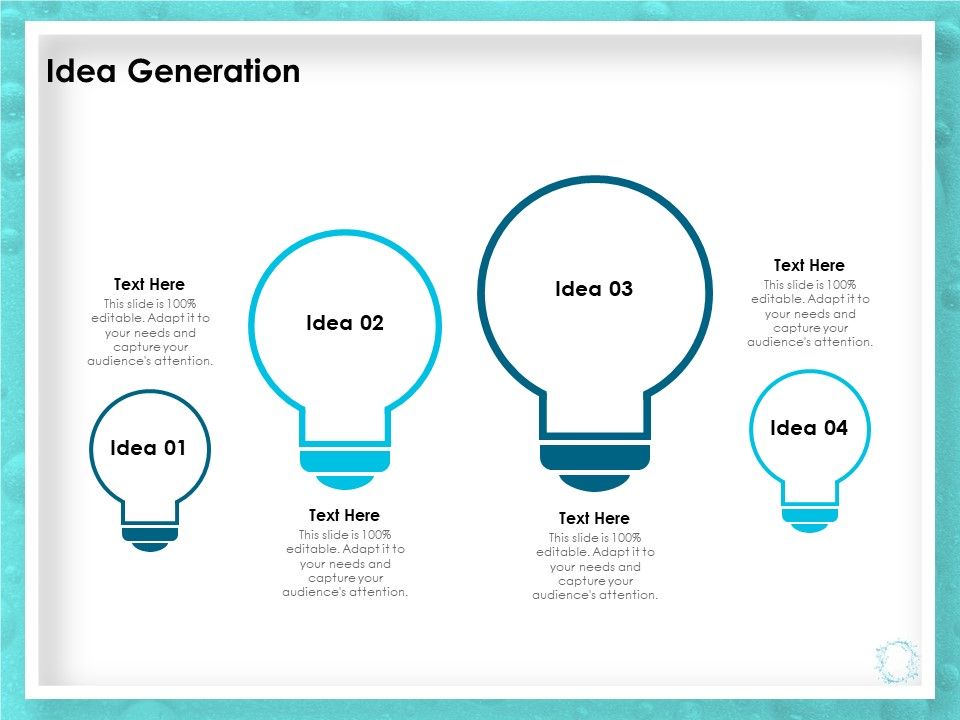 Idea Generation

Text Here
This slide is 100% editable. Adapt it to your needs and capture your audience's attention.

Idea 01

Idea 02

Text Here
This slide is 100% editable. Adapt it to your needs and capture your audience's attention.

Idea 03

Text Here
This slide is 100% editable. Adapt it to your needs and capture your audience's attention.

Text Here
This slide is 100% editable. Adapt it to your needs and capture your audience's attention.

Idea 04